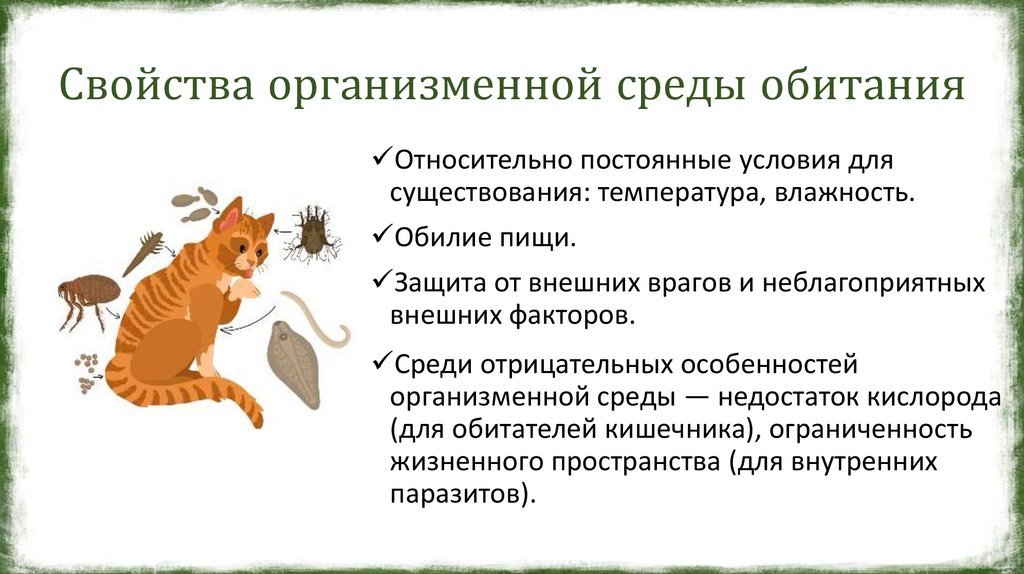 Свойства организменной среды обитания

✓Относительно постоянные условия для существования: температура, влажность.

✓Обилие пищи.

✓Защита от внешних врагов и неблагоприятных внешних факторов.

✓Среди отрицательных особенностей организменной среды — недостаток кислорода (для обитателей кишечника), ограниченность жизненного пространства (для внутренних паразитов).